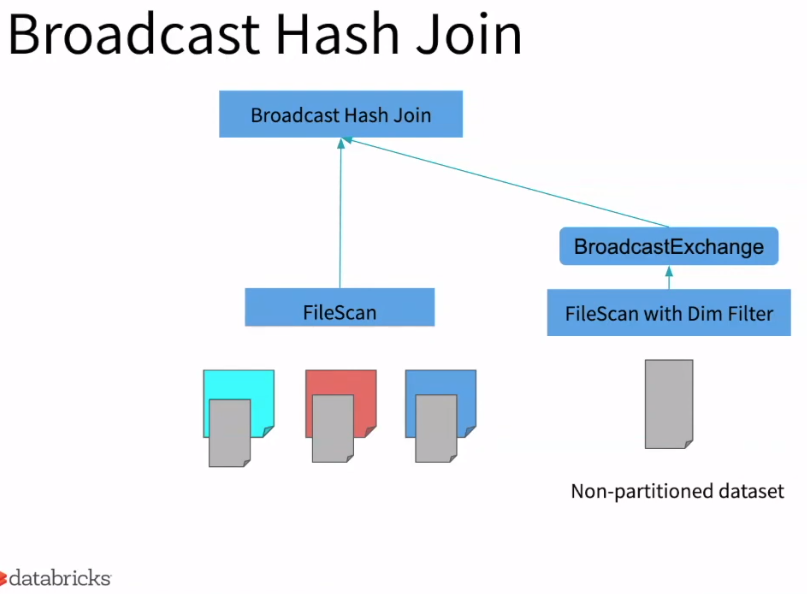 Broadcast Hash Join

Broadcast Hash Join

BroadcastExchange

FileScan

FileScan with Dim Filter

Non-partitioned dataset

databricks